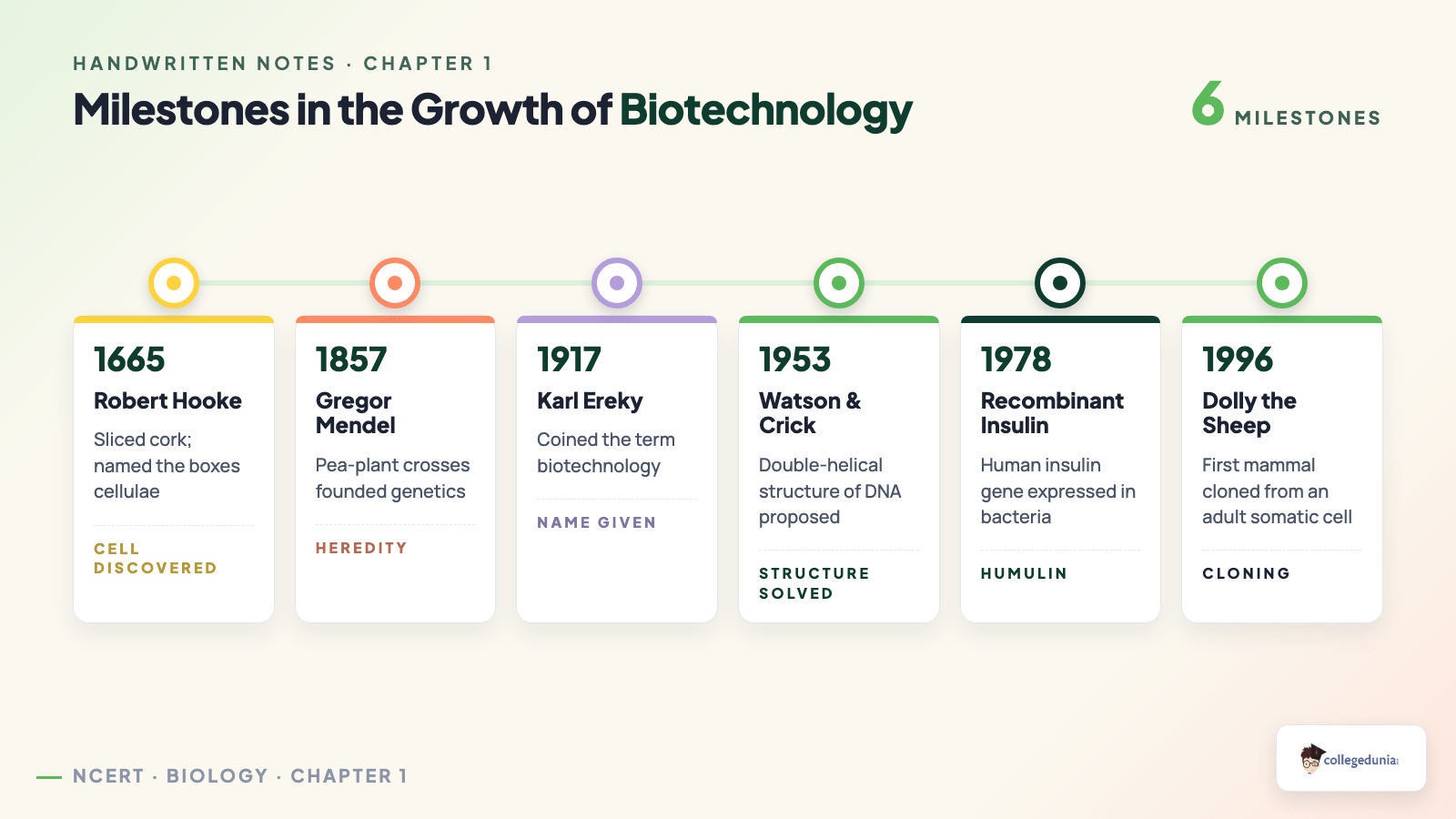 HANDWRITTEN NOTES · CHAPTER 1

Milestones in the Growth of Biotechnology

6 MILESTONES

1665
Robert Hooke
Sliced cork; named the boxes cellulae
CELL DISCOVERED

1857
Gregor Mendel
Pea-plant crosses founded genetics
HEREDITY

1917
Karl Ereky
Coined the term biotechnology
NAME GIVEN

1953
Watson & Crick
Double-helical structure of DNA proposed
STRUCTURE SOLVED

1978
Recombinant Insulin
Human insulin gene expressed in bacteria
HUMULIN

1996
Dolly the Sheep
First mammal cloned from an adult somatic cell
CLONING

NCERT · BIOLOGY · CHAPTER 1

collegedunia